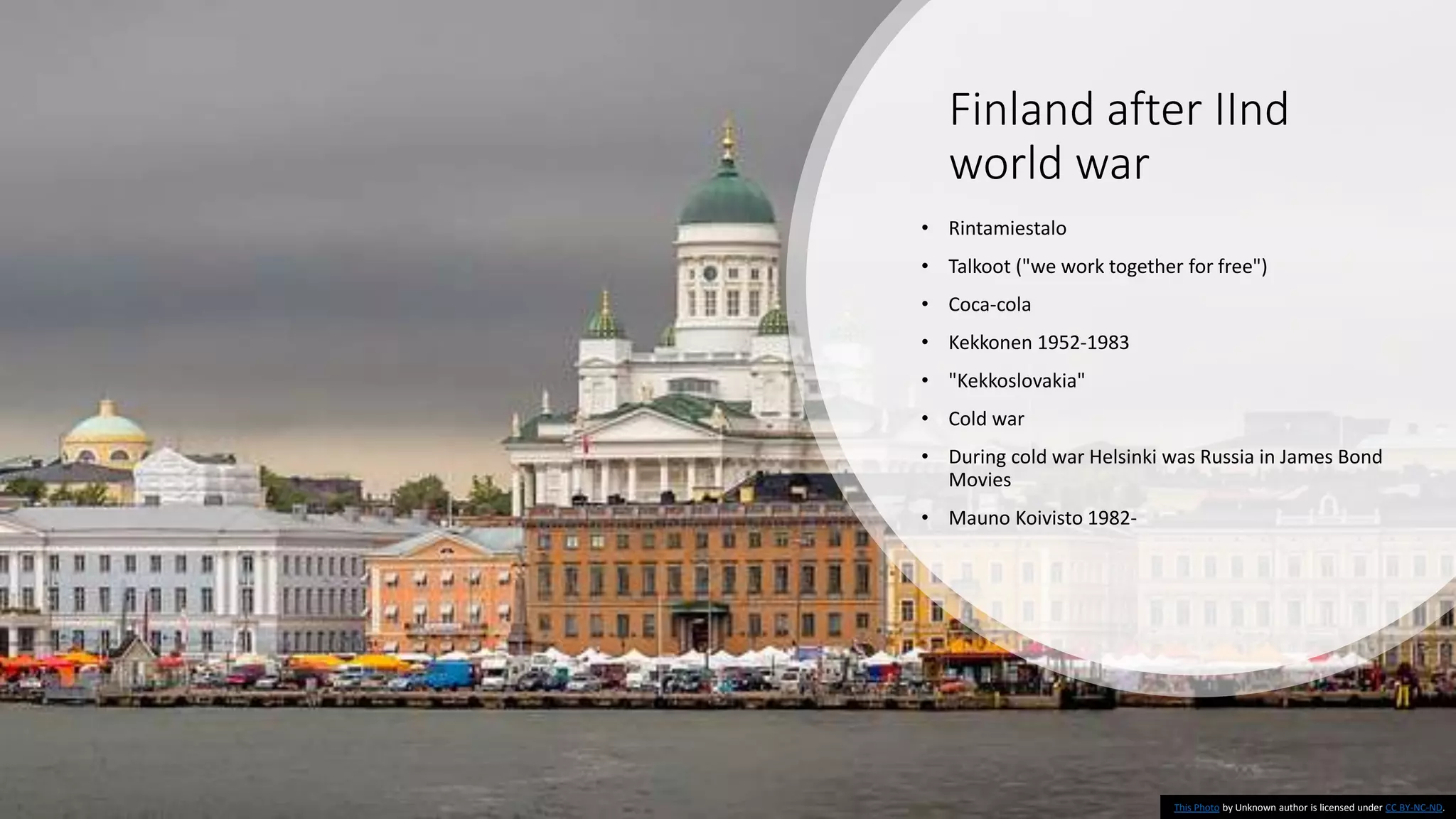 Finland after IInd world war

• Rintamiestalo
• Talkoot ("we work together for free")
• Coca-cola
• Kekkonen 1952-1983
• "Kekkoslovakia"
• Cold war
• During cold war Helsinki was Russia in James Bond Movies
• Mauno Koivisto 1982-

This Photo by Unknown author is licensed under CC BY-NC-ND.